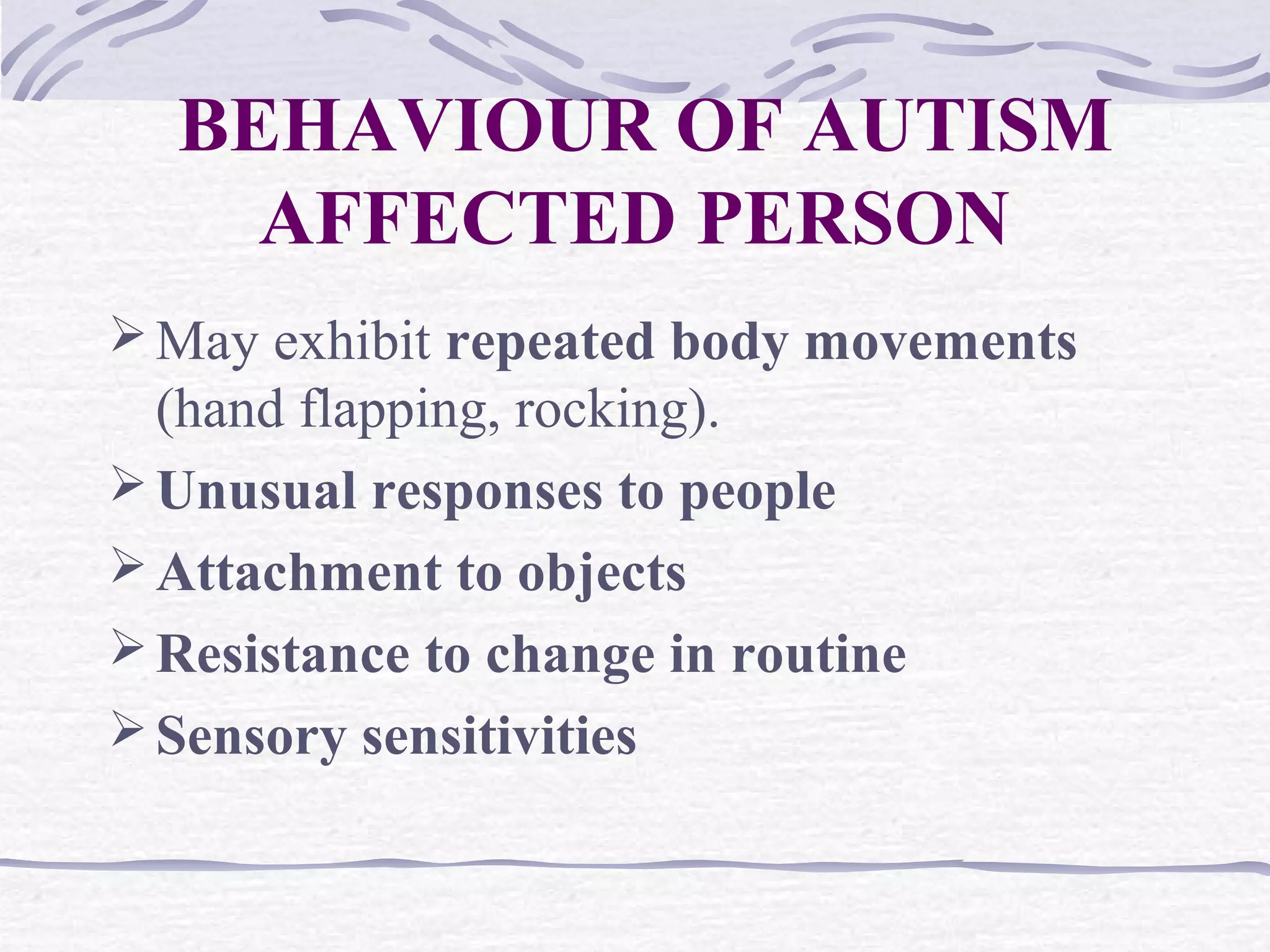 BEHAVIOUR OF AUTISM AFFECTED PERSON

➢ May exhibit repeated body movements (hand flapping, rocking).

➢ Unusual responses to people

➢ Attachment to objects

➢ Resistance to change in routine

➢ Sensory sensitivities